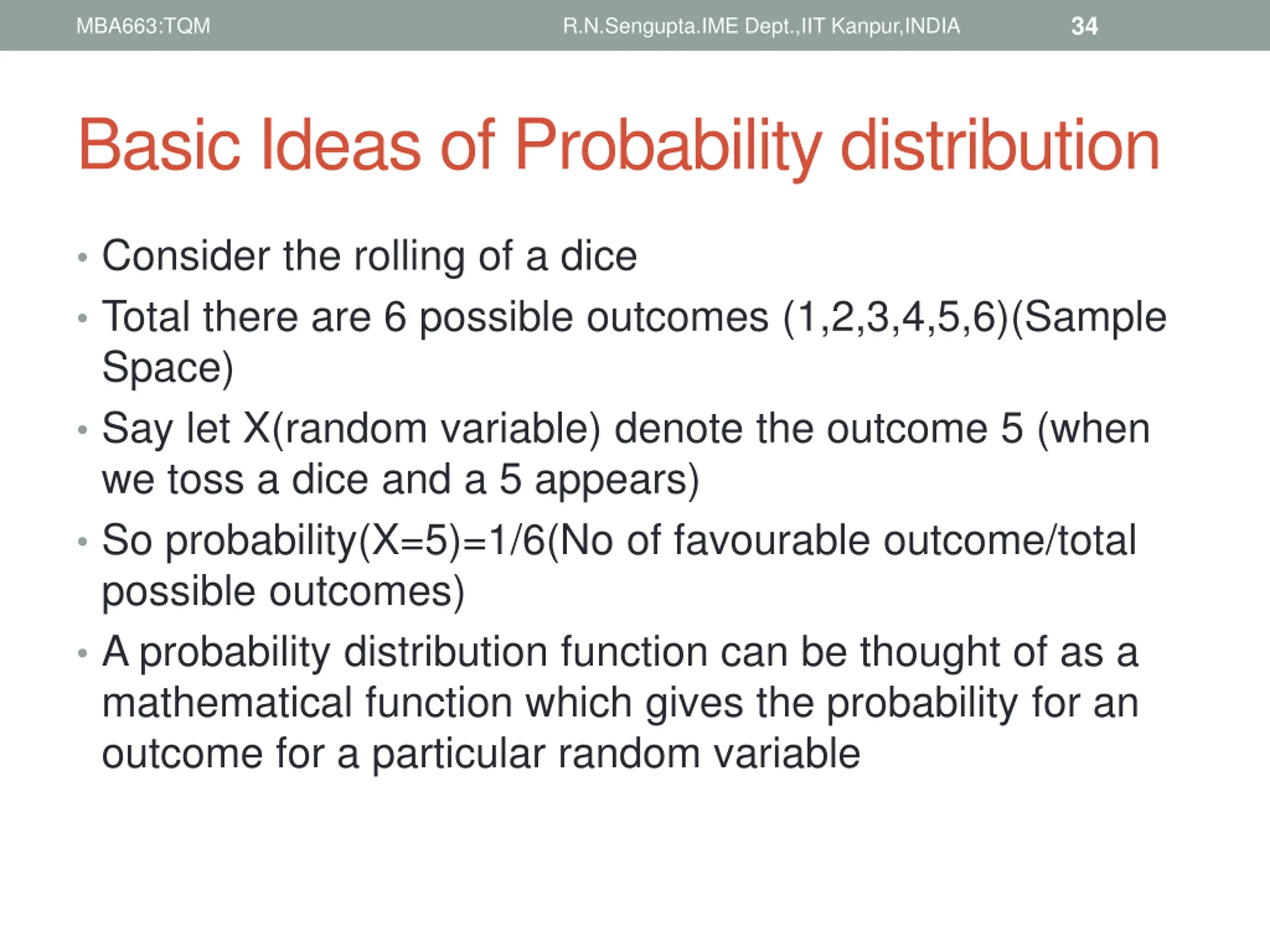 MBA663:TQM R.N.Sengupta.IME Dept.,IIT Kanpur,INDIA 34

Basic Ideas of Probability distribution

• Consider the rolling of a dice
• Total there are 6 possible outcomes (1,2,3,4,5,6)(Sample Space)
• Say let X(random variable) denote the outcome 5 (when we toss a dice and a 5 appears)
• So probability(X=5)=1/6(No of favourable outcome/total possible outcomes)
• A probability distribution function can be thought of as a mathematical function which gives the probability for an outcome for a particular random variable